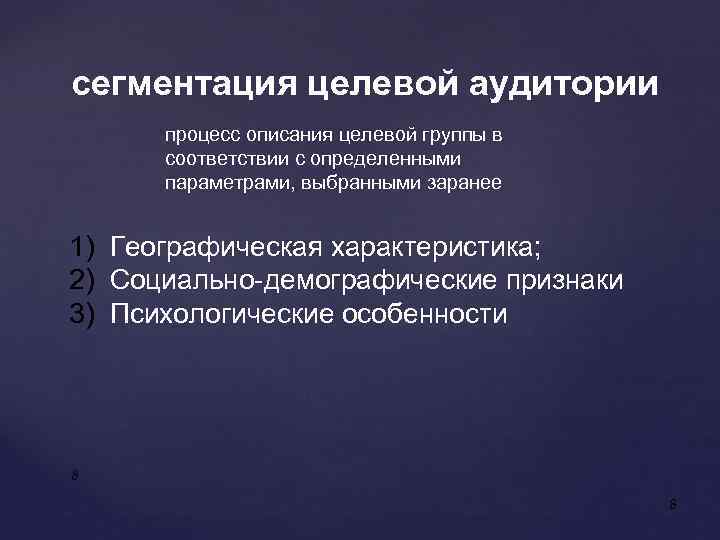 сегментация целевой аудитории

процесс описания целевой группы в соответствии с определенными параметрами, выбранными заранее

1) Географическая характеристика;
2) Социально-демографические признаки
3) Психологические особенности

8

8